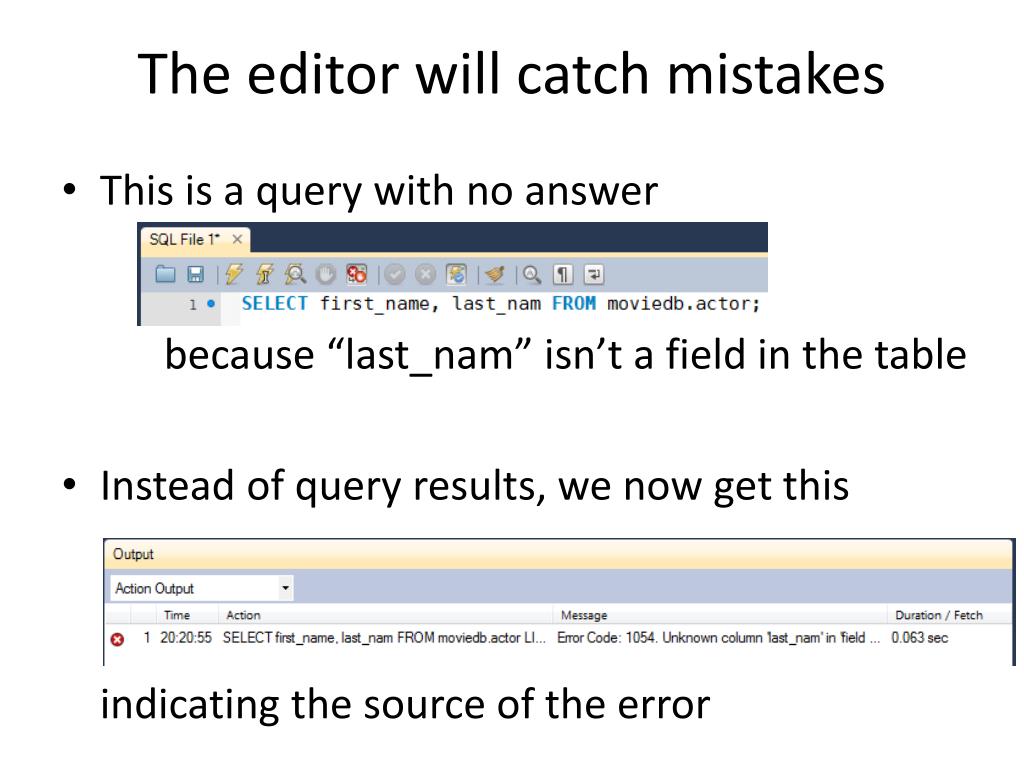 The editor will catch mistakes

• This is a query with no answer

SQL File 1* ×

1 • SELECT first_name, last_nam FROM moviedb.actor;

because “last_nam” isn’t a field in the table

• Instead of query results, we now get this

Output

Action Output

| | | Time | Action | Message | Duration / Fetch |
|---|---|---|---|---|---|
| | 1 | 20:20:55 | SELECT first_name, last_nam FROM moviedb.actor LI... | Error Code: 1054. Unknown column 'last_nam' in 'field ... | 0.063 sec |

indicating the source of the error